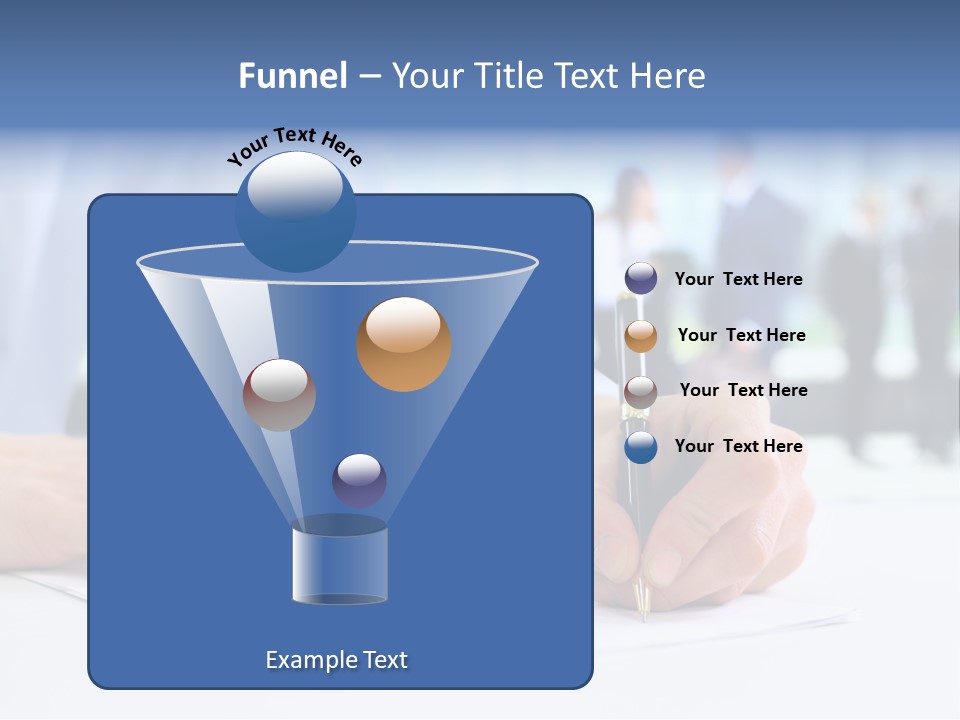 Funnel – Your Title Text Here

Your Text Here

Your Text Here

Your Text Here

Your Text Here

Your Text Here

Example Text